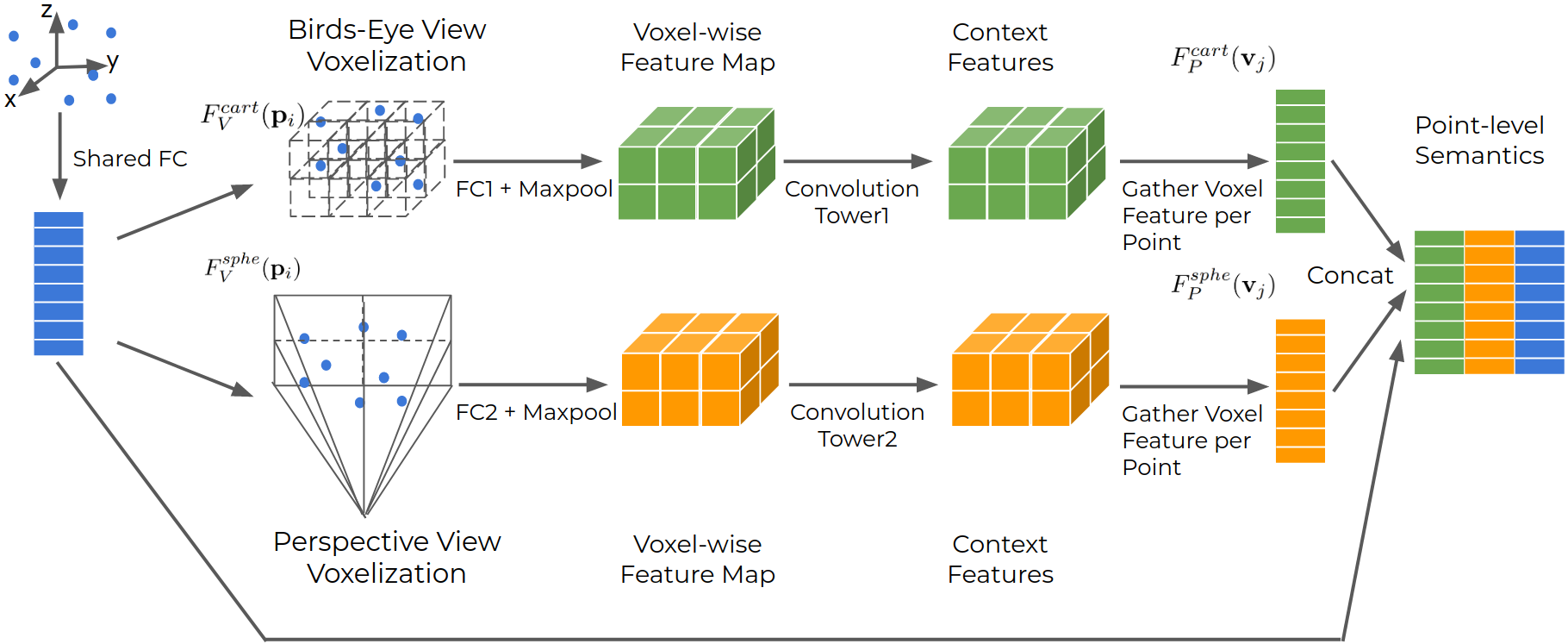 z
y
x

Shared FC

Birds-Eye View Voxelization

$F_V^{cart}(\mathbf{p}_i)$

FC1 + Maxpool

Voxel-wise Feature Map

Convolution Tower1

Context Features

Gather Voxel Feature per Point

$F_P^{cart}(\mathbf{v}_j)$

Point-level Semantics

Concat

$F_V^{sphe}(\mathbf{p}_i)$

FC2 + Maxpool

Convolution Tower2

Gather Voxel Feature per Point

$F_P^{sphe}(\mathbf{v}_j)$

Perspective View Voxelization

Voxel-wise Feature Map

Context Features